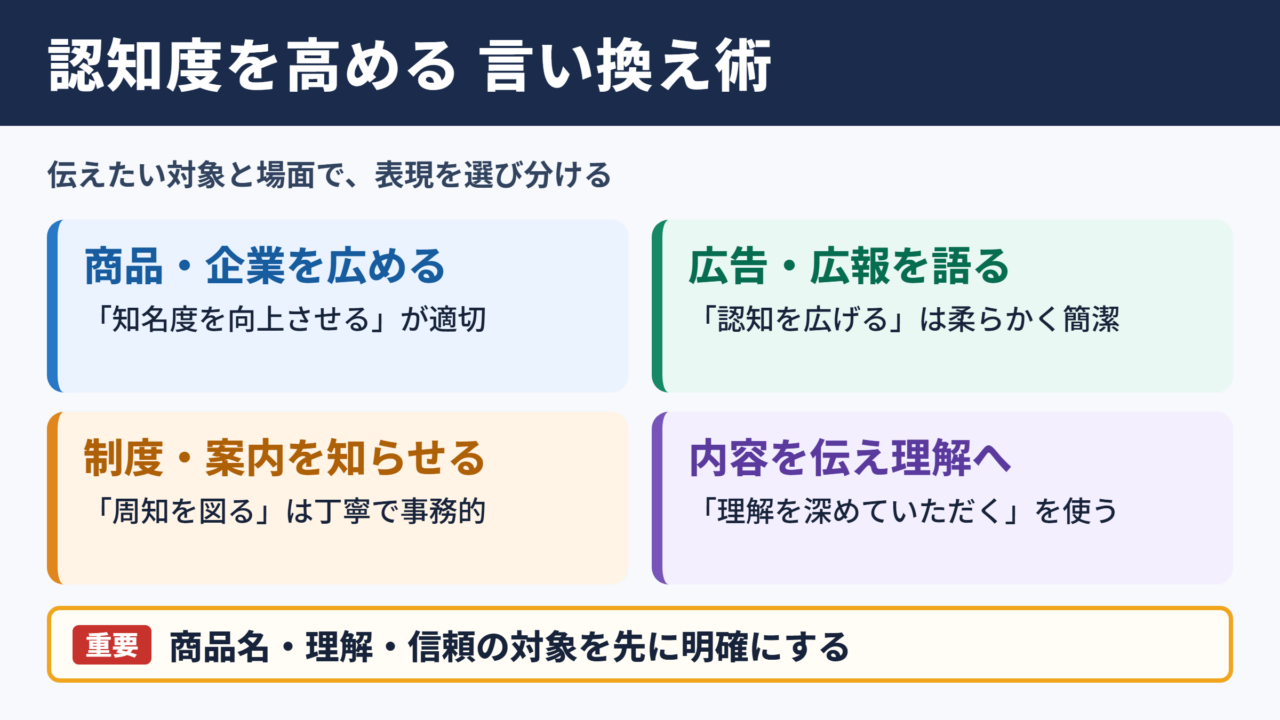 認知度を高める 言い換え術

伝えたい対象と場面で、表現を選び分ける

商品・企業を広める
「知名度を向上させる」が適切

広告・広報を語る
「認知を広げる」は柔らかく簡潔

制度・案内を知らせる
「周知を図る」は丁寧で事務的

内容を伝え理解へ
「理解を深めていただく」を使う

重要 商品名・理解・信頼の対象を先に明確にする